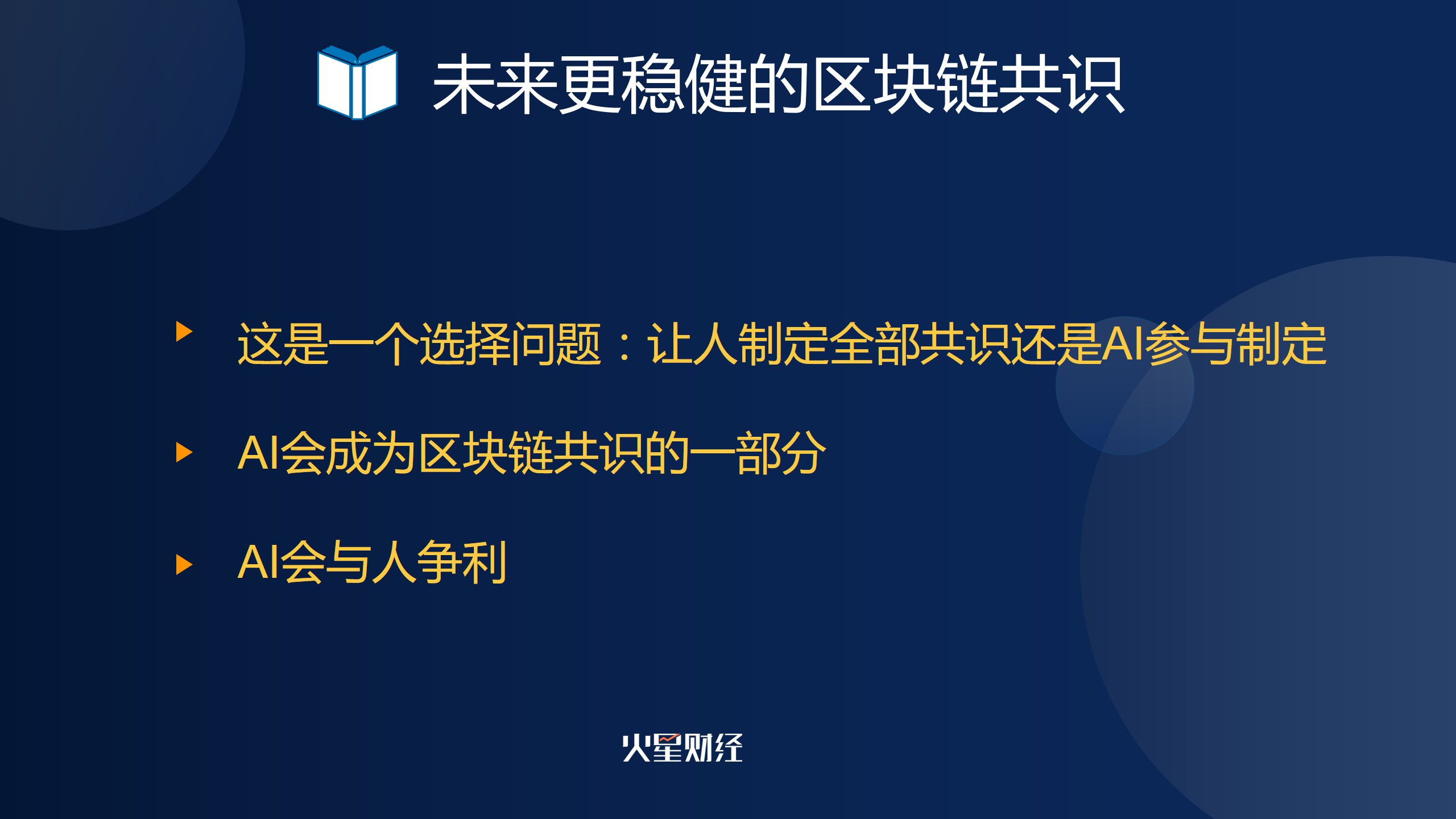 未来更稳健的区块链共识

这是一个选择问题：让人制定全部共识还是AI参与制定

AI会成为区块链共识的一部分

AI会与人争利

火星财经